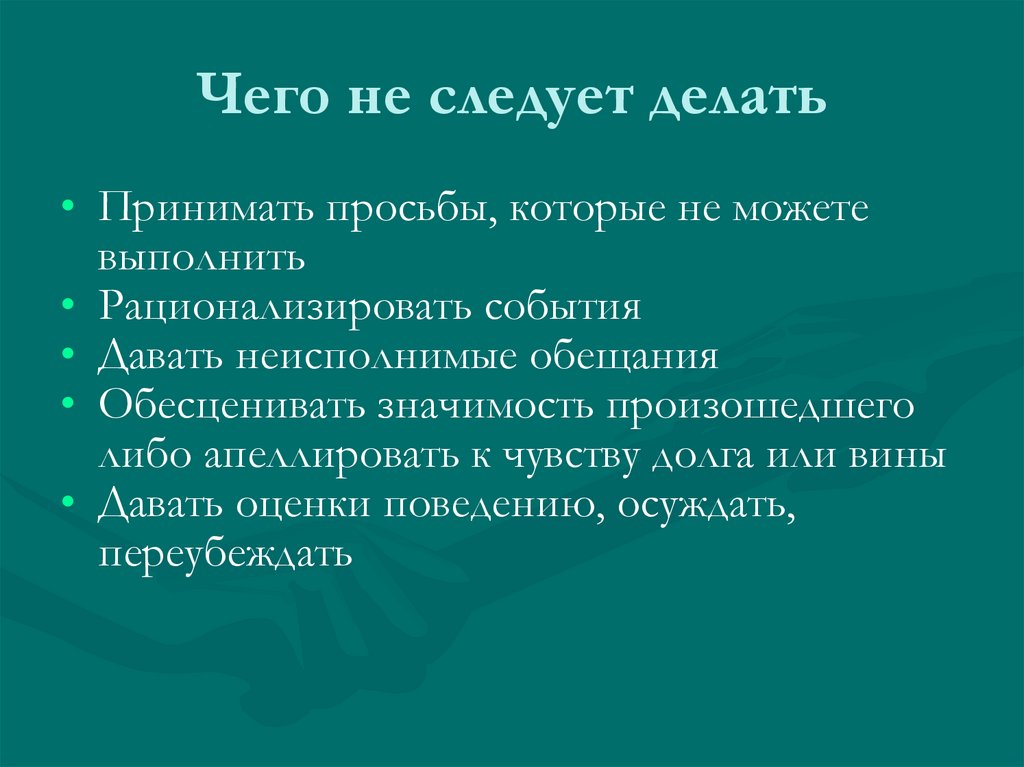 Чего не следует делать

• Принимать просьбы, которые не можете выполнить
• Рационализировать события
• Давать неисполнимые обещания
• Обесценивать значимость произошедшего либо апеллировать к чувству долга или вины
• Давать оценки поведению, осуждать, переубеждать